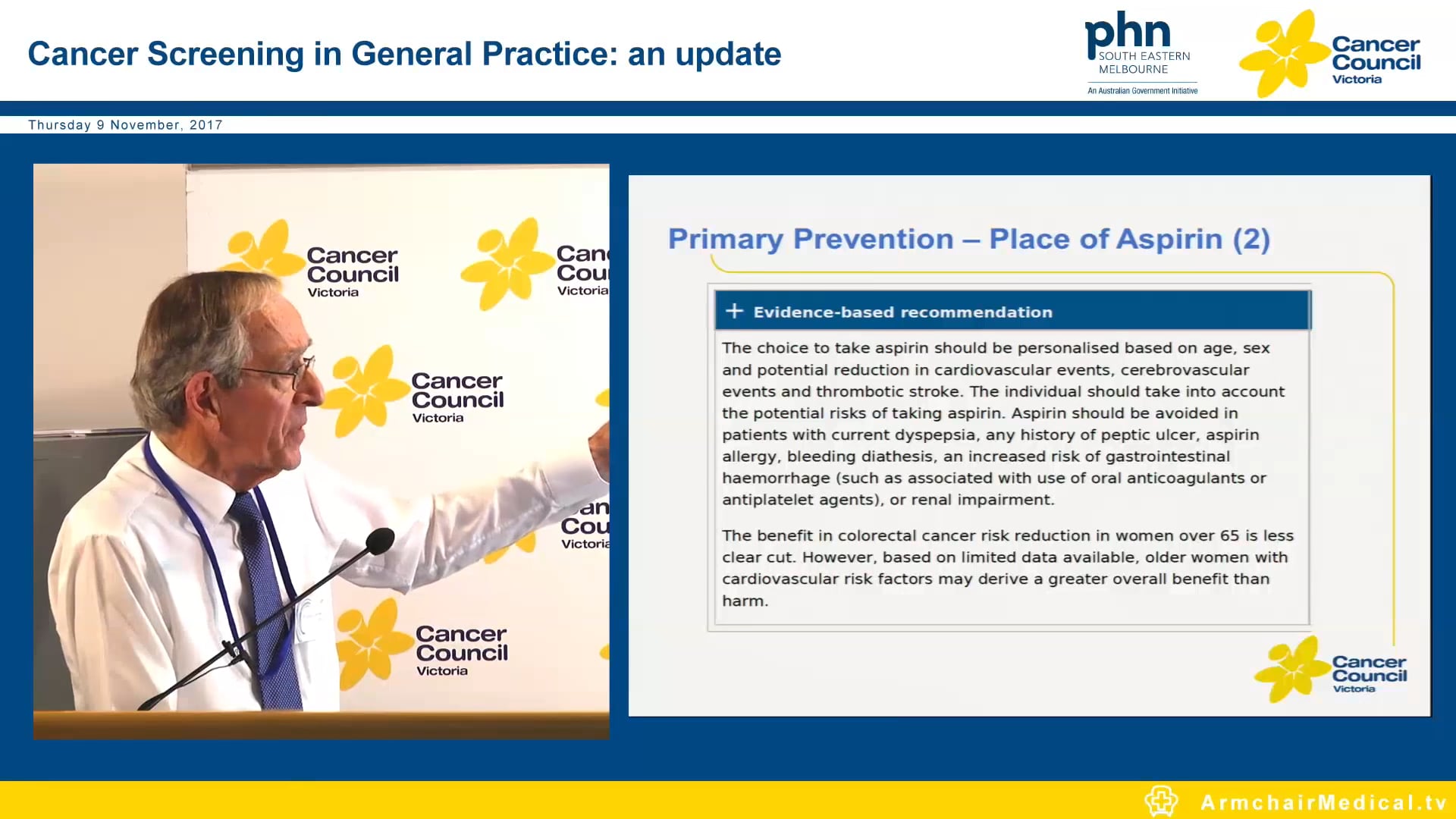 Cancer Screening in General Practice: an update

phn SOUTH EASTERN MELBOURNE
An Australian Government Initiative

Cancer Council Victoria

Thursday 9 November, 2017

Cancer Council Victoria

Canc Cou Victoria

Cancer Council Victoria

an Cou Victoria

Cancer Council Victoria

Primary Prevention – Place of Aspirin (2)

+ Evidence-based recommendation

The choice to take aspirin should be personalised based on age, sex and potential reduction in cardiovascular events, cerebrovascular events and thrombotic stroke. The individual should take into account the potential risks of taking aspirin. Aspirin should be avoided in patients with current dyspepsia, any history of peptic ulcer, aspirin allergy, bleeding diathesis, an increased risk of gastrointestinal haemorrhage (such as associated with use of oral anticoagulants or antiplatelet agents), or renal impairment.

The benefit in colorectal cancer risk reduction in women over 65 is less clear cut. However, based on limited data available, older women with cardiovascular risk factors may derive a greater overall benefit than harm.

Cancer Council Victoria

ArmchairMedical.tv